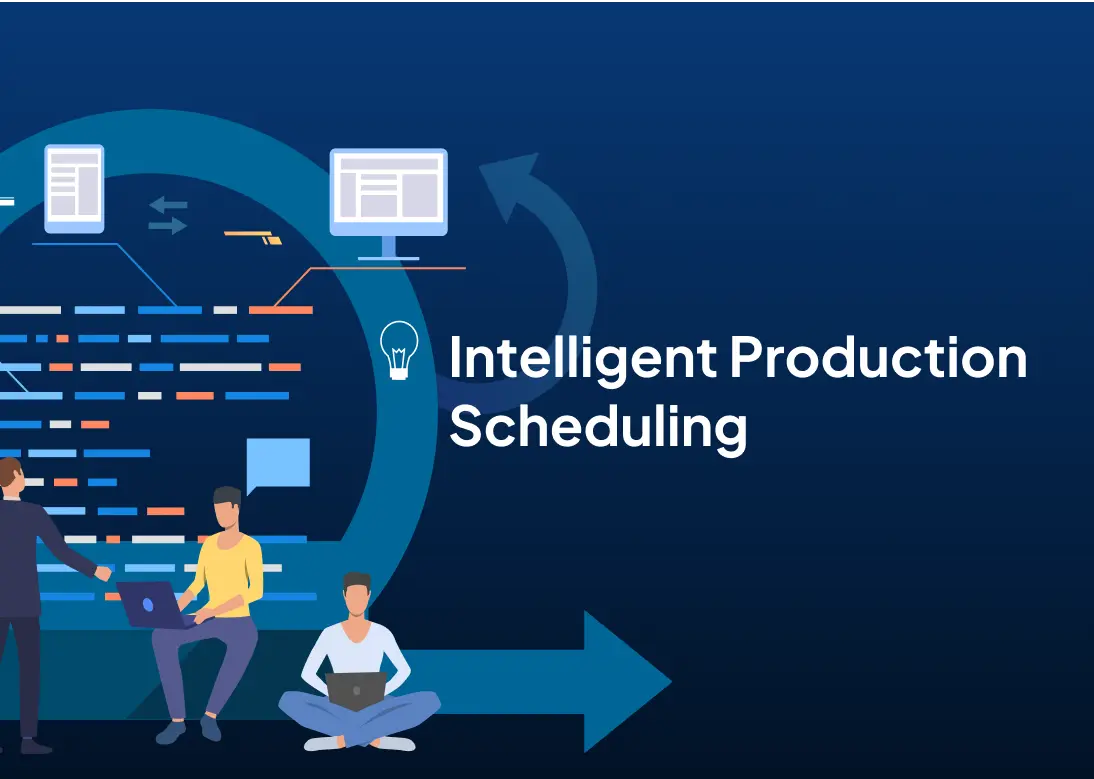 Intelligent Production Scheduling